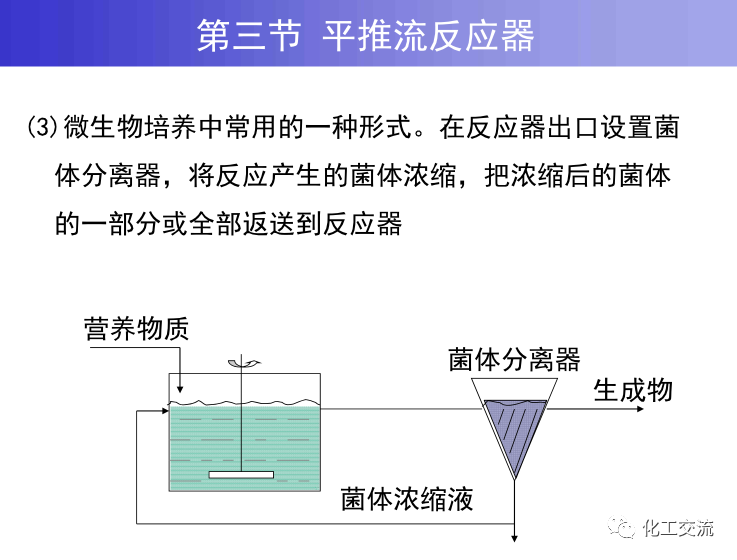 第三节 平推流反应器

(3)微生物培养中常用的一种形式。在反应器出口设置菌体分离器，将反应产生的菌体浓缩，把浓缩后的菌体的一部分或全部返送到反应器

营养物质

菌体分离器

生成物

菌体浓缩液

化工交流